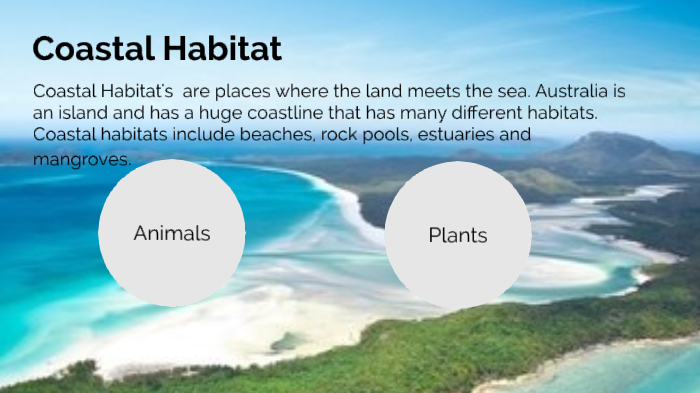 Coastal Habitat

Coastal Habitat's are places where the land meets the sea. Australia is an island and has a huge coastline that has many different habitats. Coastal habitats include beaches, rock pools, estuaries and mangroves.

Animals

Plants